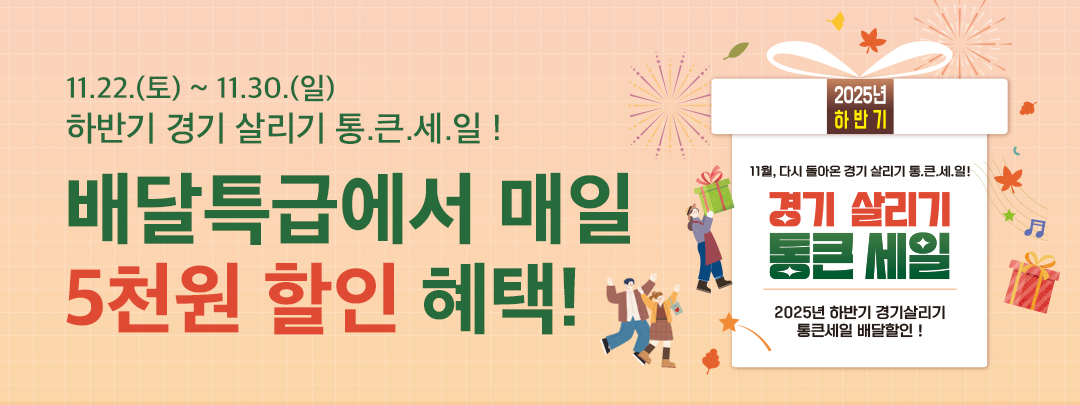 11.22.(토) ~ 11.30.(일)
하반기 경기 살리기 통.큰.세.일 !

배달특급에서 매일
5천원 할인 혜택!

2025년
하반기

11월, 다시 돌아온 경기 살리기 통.큰.세.일!

경기 살리기
통큰 세일

2025년 하반기 경기살리기
통큰세일 배달할인 !